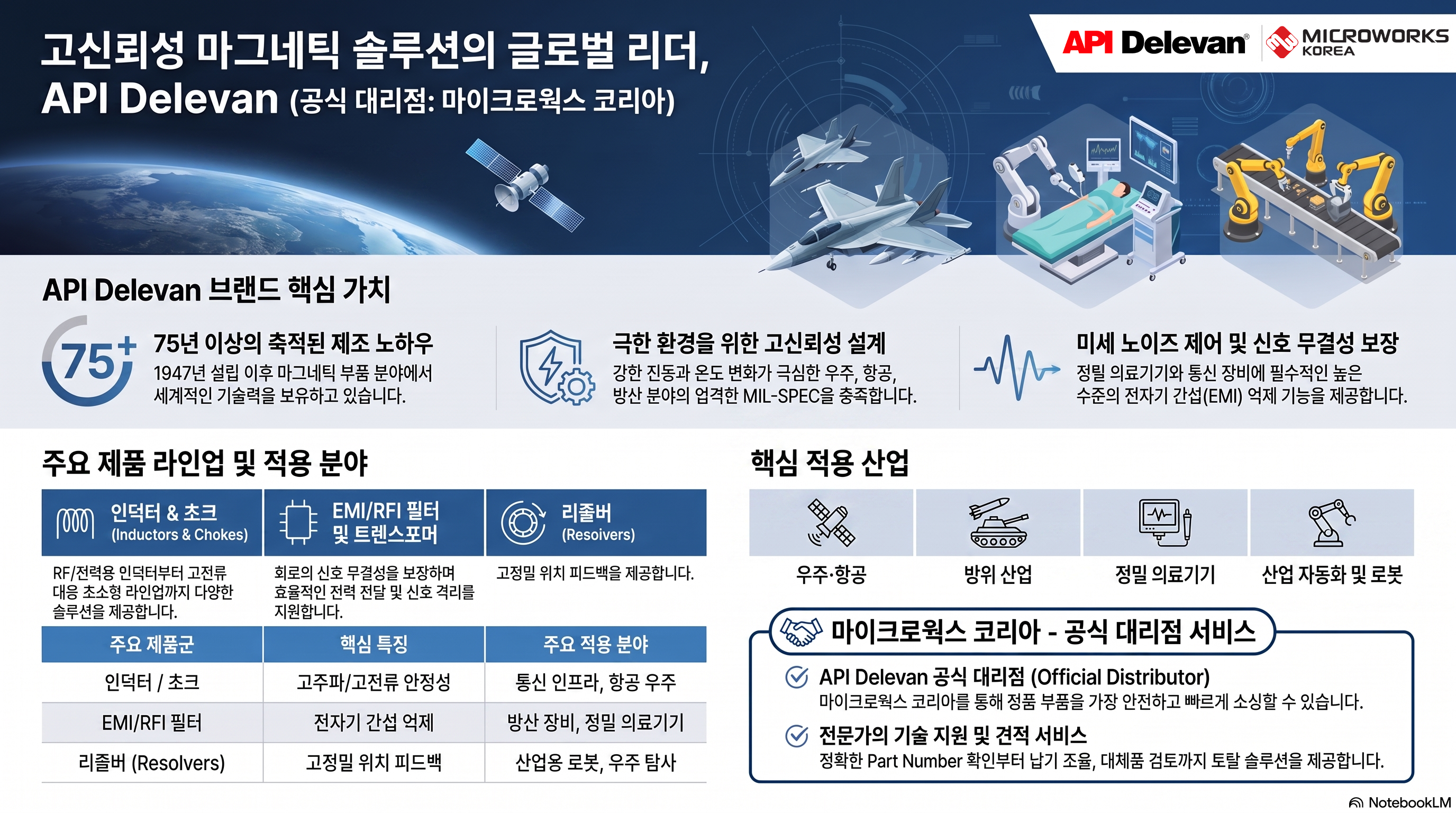 고신뢰성 마그네틱 솔루션의 글로벌 리더,
API Delevan (공식 대리점: 마이크로웍스 코리아)

API Delevan® MICROWORKS KOREA

API Delevan 브랜드 핵심 가치

75+
75년 이상의 축적된 제조 노하우
1947년 설립 이후 마그네틱 부품 분야에서 세계적인 기술력을 보유하고 있습니다.

극한 환경을 위한 고신뢰성 설계
강한 진동과 온도 변화가 극심한 우주, 항공, 방산 분야의 엄격한 MIL-SPEC을 충족합니다.

미세 노이즈 제어 및 신호 무결성 보장
정밀 의료기기와 통신 장비에 필수적인 높은 수준의 전자기 간섭(EMI) 억제 기능을 제공합니다.

주요 제품 라인업 및 적용 분야

인덕터 & 초크 (Inductors & Chokes)
RF/전력용 인덕터부터 고전류 대응 초소형 라인업까지 다양한 솔루션을 제공합니다.

EMI/RFI 필터 및 트렌스포머
회로의 신호 무결성을 보장하며 효율적인 전력 전달 및 신호 격리를 지원합니다.

리졸버 (Resoivers)
고정밀 위치 피드백을 제공합니다.

| 주요 제품군 | 핵심 특징 | 주요 적용 분야 |
|---|---|---|
| 인덕터 / 초크 | 고주파/고전류 안정성 | 통신 인프라, 항공 우주 |
| EMI/RFI 필터 | 전자기 간섭 억제 | 방산 장비, 정밀 의료기기 |
| 리졸버 (Resolvers) | 고정밀 위치 피드백 | 산업용 로봇, 우주 탐사 |

핵심 적용 산업

우주·항공
방위 산업
정밀 의료기기
산업 자동화 및 로봇

마이크로웍스 코리아 - 공식 대리점 서비스

API Delevan 공식 대리점 (Official Distributor)
마이크로웍스 코리아를 통해 정품 부품을 가장 안전하고 빠르게 소싱할 수 있습니다.

전문가의 기술 지원 및 견적 서비스
정확한 Part Number 확인부터 납기 조율, 대체품 검토까지 토탈 솔루션을 제공합니다.

NotebookLM